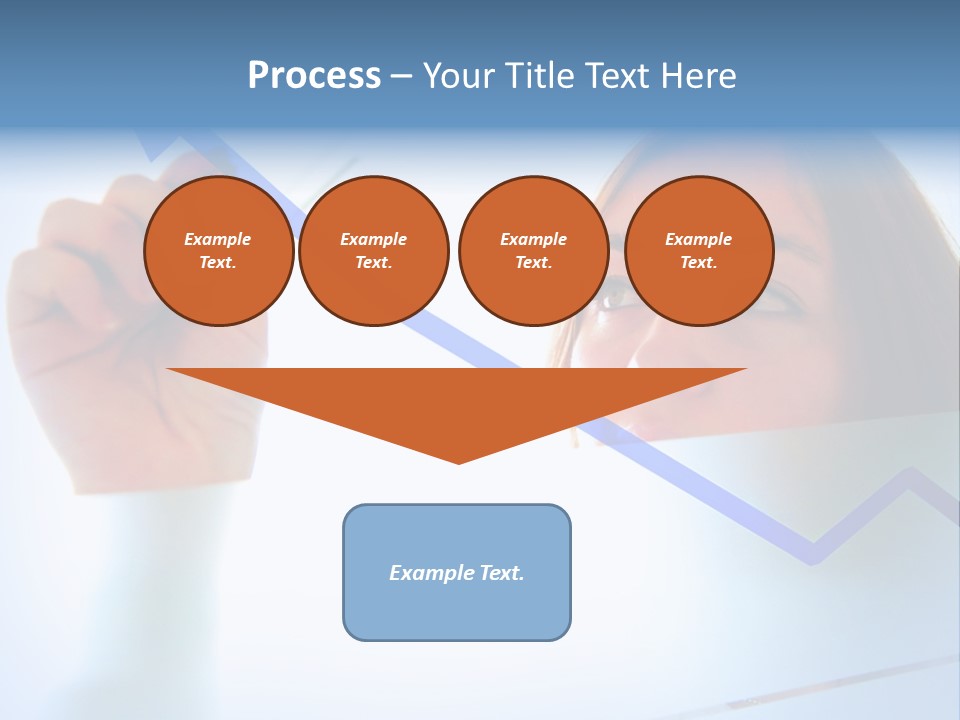 Process – Your Title Text Here

Example Text.

Example Text.

Example Text.

Example Text.

Example Text.